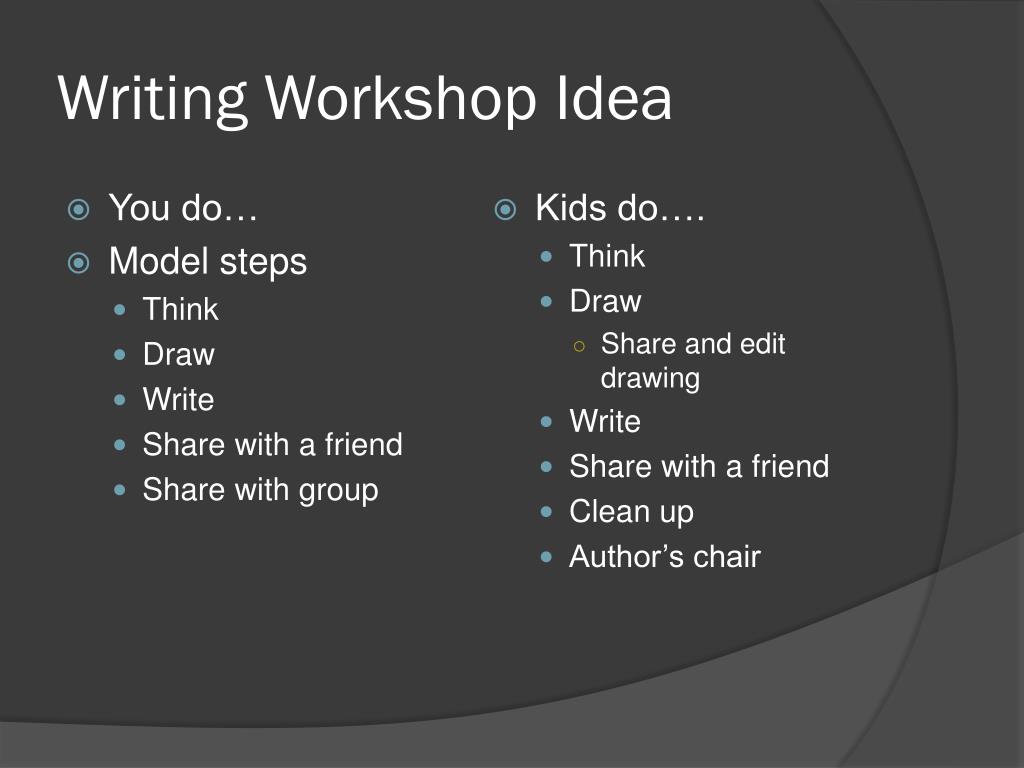 Writing Workshop Idea

You do…
Model steps
Think
Draw
Write
Share with a friend
Share with group

Kids do….
Think
Draw
Share and edit drawing
Write
Share with a friend
Clean up
Author’s chair